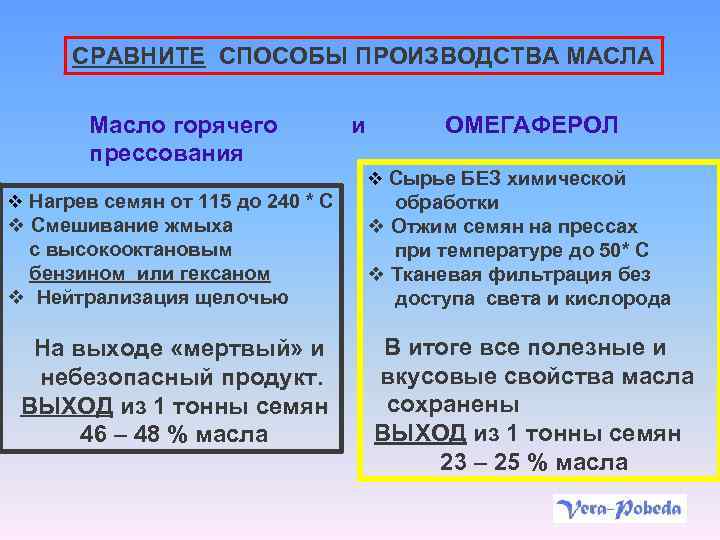 СРАВНИТЕ СПОСОБЫ ПРОИЗВОДСТВА МАСЛА

Масло горячего прессования

и

ОМЕГАФЕРОЛ

❖ Нагрев семян от 115 до 240 * С
❖ Смешивание жмыха с высокооктановым бензином или гексаном
❖ Нейтрализация щелочью

На выходе «мертвый» и небезопасный продукт.
ВЫХОД из 1 тонны семян 46 – 48 % масла

❖ Сырье БЕЗ химической обработки
❖ Отжим семян на прессах при температуре до 50* С
❖ Тканевая фильтрация без доступа света и кислорода

В итоге все полезные и вкусовые свойства масла сохранены
ВЫХОД из 1 тонны семян 23 – 25 % масла

Vera-Pobeda